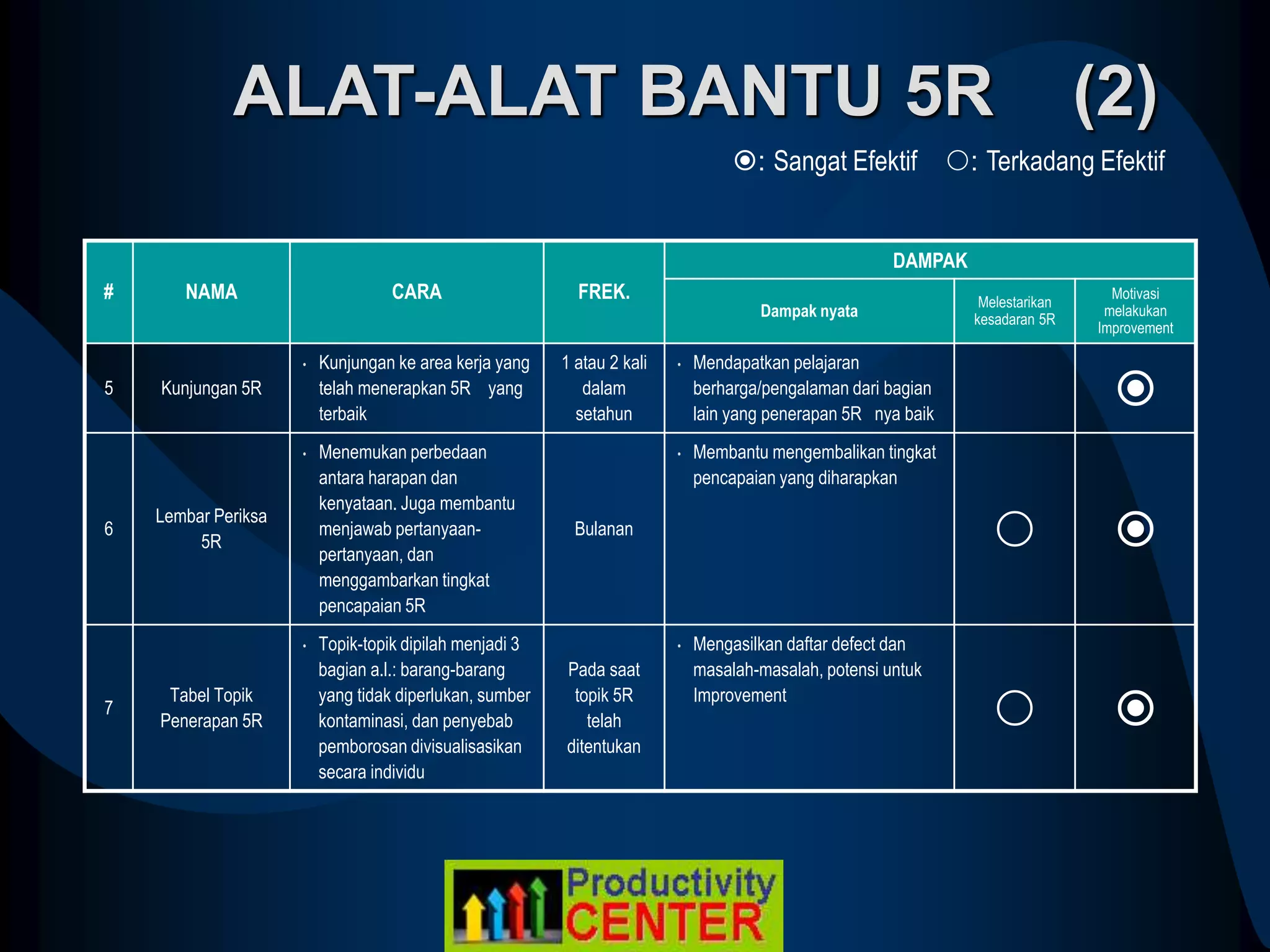 ALAT-ALAT BANTU 5R (2)

◉: Sangat Efektif ○: Terkadang Efektif

| # | NAMA | CARA | FREK. | DAMPAK: Dampak nyata | DAMPAK: Melestarikan kesadaran 5R | DAMPAK: Motivasi melakukan Improvement |
|---|---|---|---|---|---|---|
| 5 | Kunjungan 5R | • Kunjungan ke area kerja yang telah menerapkan 5R yang terbaik | 1 atau 2 kali dalam setahun | • Mendapatkan pelajaran berharga/pengalaman dari bagian lain yang penerapan 5R nya baik | | ◉ |
| 6 | Lembar Periksa 5R | • Menemukan perbedaan antara harapan dan kenyataan. Juga membantu menjawab pertanyaan-pertanyaan, dan menggambarkan tingkat pencapaian 5R | Bulanan | • Membantu mengembalikan tingkat pencapaian yang diharapkan | ○ | ◉ |
| 7 | Tabel Topik Penerapan 5R | • Topik-topik dipilah menjadi 3 bagian a.l.: barang-barang yang tidak diperlukan, sumber kontaminasi, dan penyebab pemborosan divisualisasikan secara individu | Pada saat topik 5R telah ditentukan | • Mengasilkan daftar defect dan masalah-masalah, potensi untuk Improvement | ○ | ◉ |

Productivity CENTER